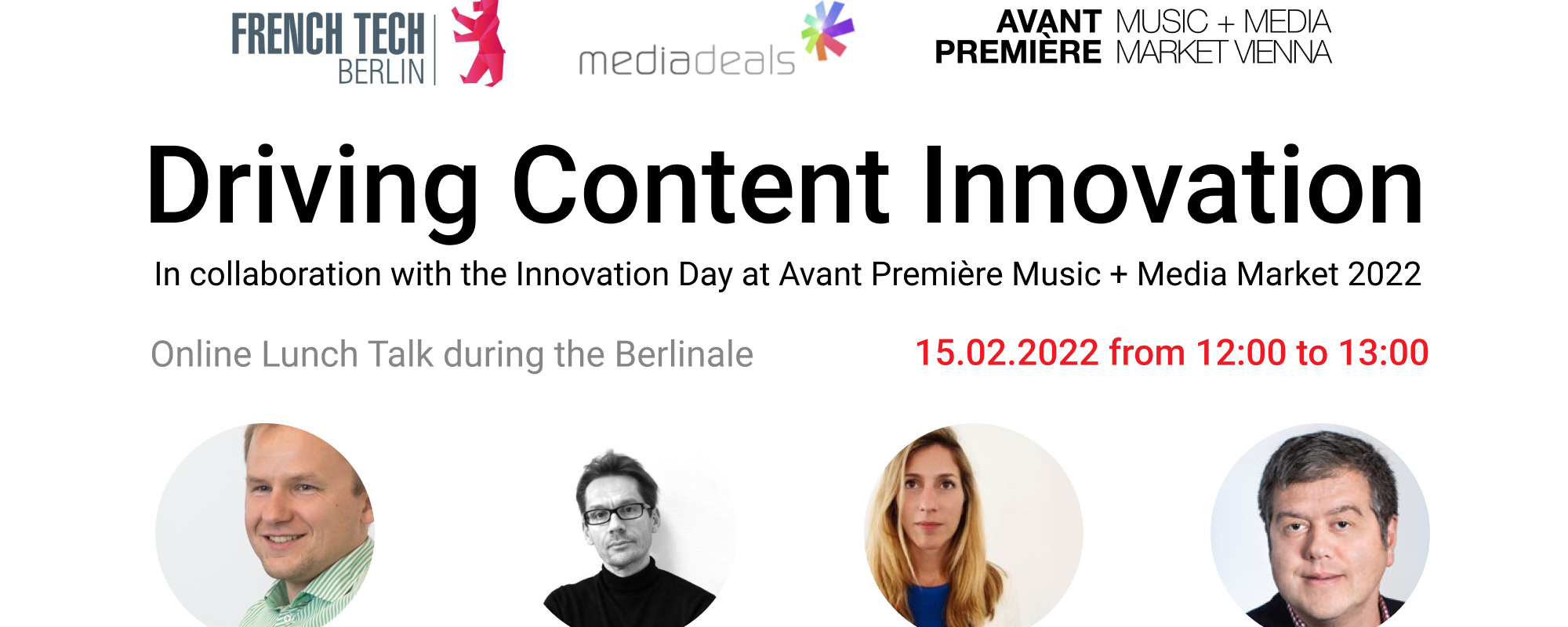 FRENCH TECH BERLIN

mediadeals

AVANT PREMIÈRE MUSIC + MEDIA MARKET VIENNA

Driving Content Innovation

In collaboration with the Innovation Day at Avant Première Music + Media Market 2022

Online Lunch Talk during the Berlinale

15.02.2022 from 12:00 to 13:00